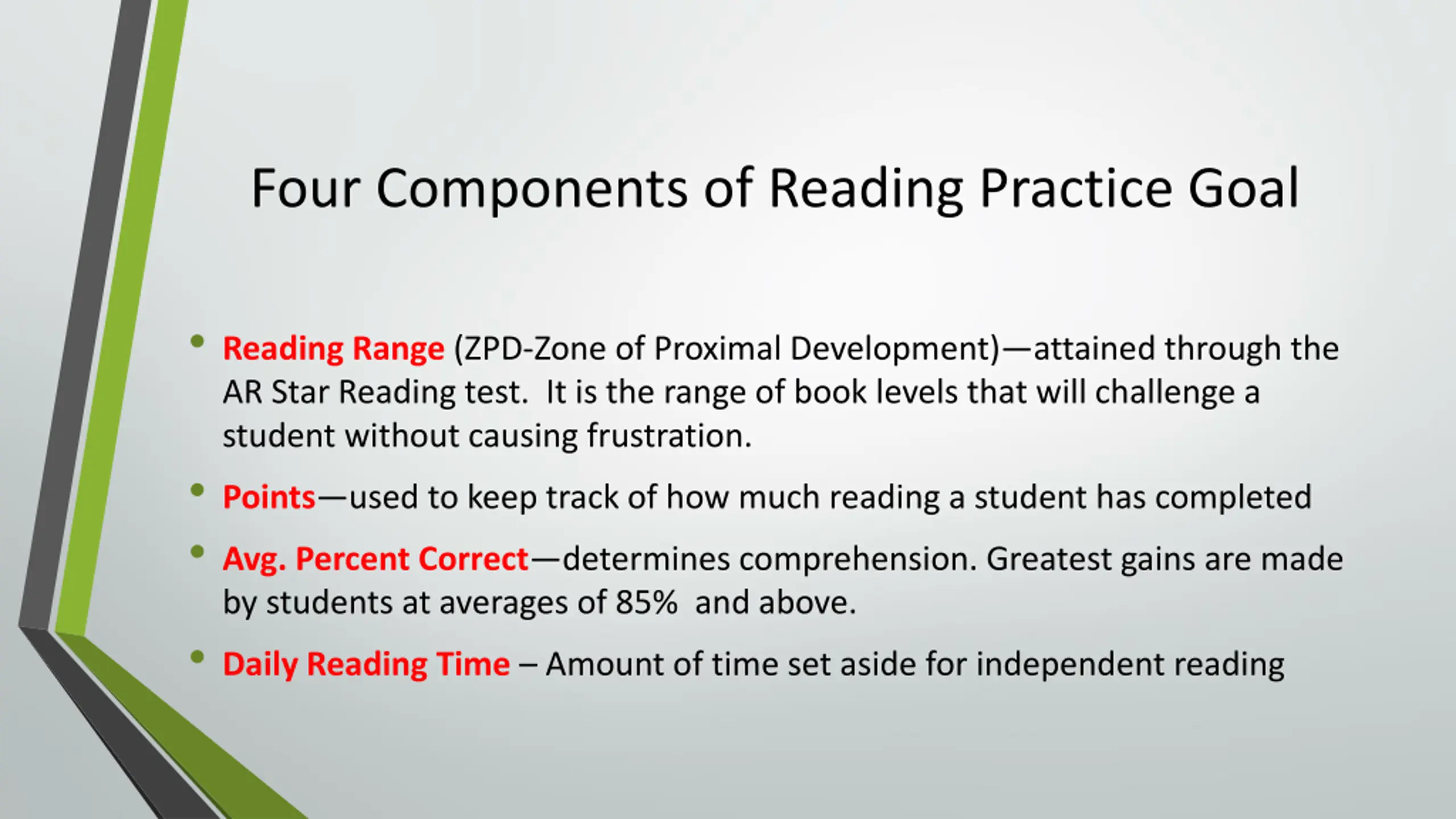 Four Components of Reading Practice Goal

• Reading Range (ZPD-Zone of Proximal Development)—attained through the AR Star Reading test. It is the range of book levels that will challenge a student without causing frustration.

• Points—used to keep track of how much reading a student has completed

• Avg. Percent Correct—determines comprehension. Greatest gains are made by students at averages of 85% and above.

• Daily Reading Time – Amount of time set aside for independent reading